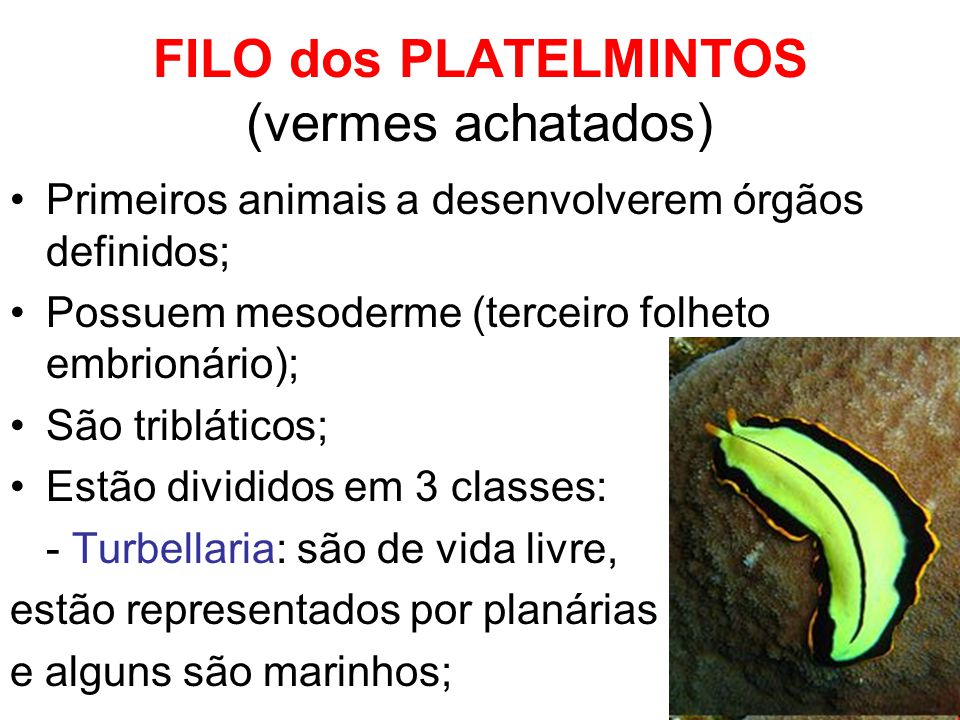 FILO dos PLATELMINTOS
(vermes achatados)

• Primeiros animais a desenvolverem órgãos definidos;
• Possuem mesoderme (terceiro folheto embrionário);
• São tribláticos;
• Estão divididos em 3 classes:
- Turbellaria: são de vida livre, estão representados por planárias e alguns são marinhos;